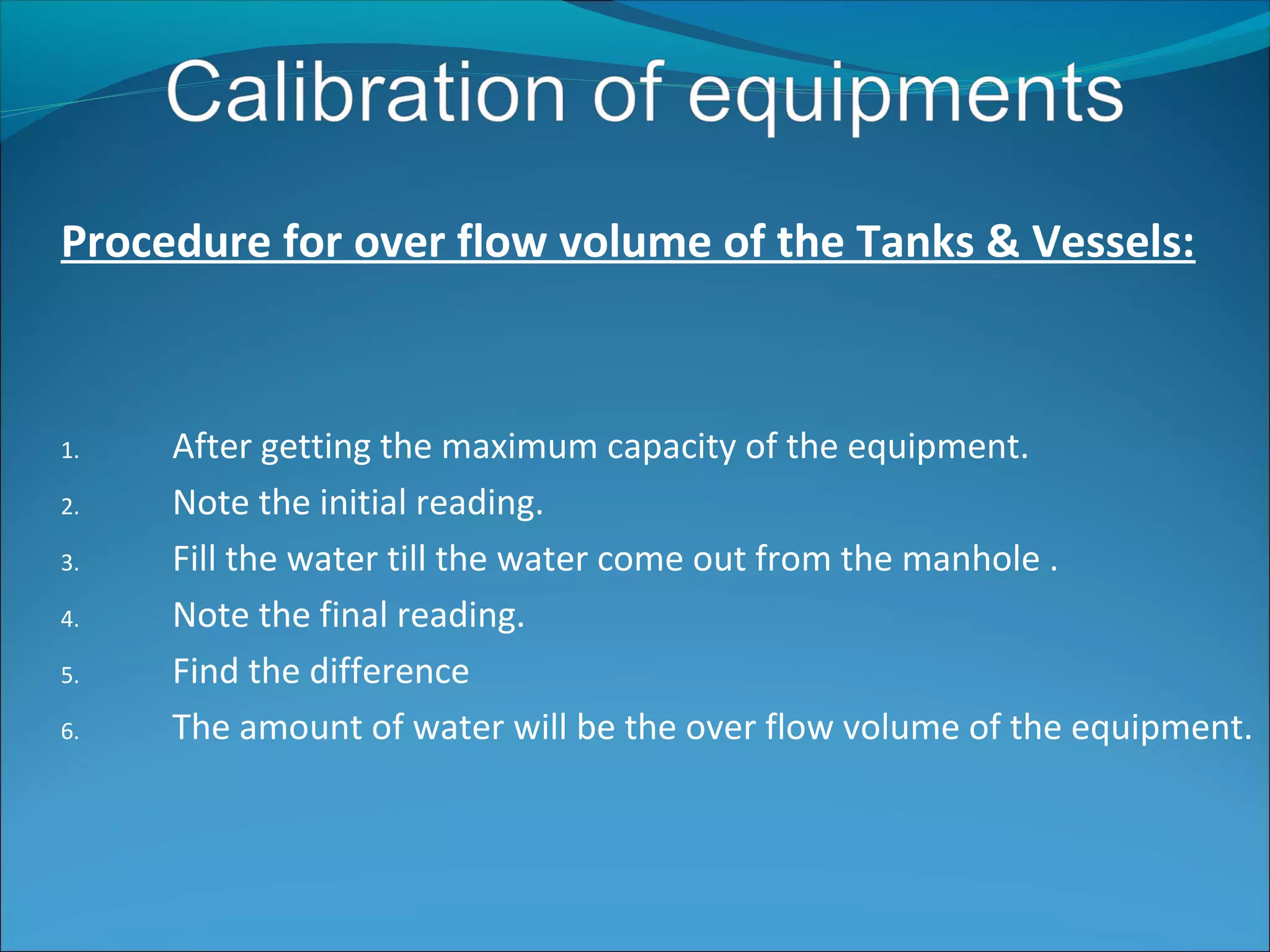 Calibration of equipments

Procedure for over flow volume of the Tanks & Vessels:

1. After getting the maximum capacity of the equipment.
2. Note the initial reading.
3. Fill the water till the water come out from the manhole .
4. Note the final reading.
5. Find the difference
6. The amount of water will be the over flow volume of the equipment.